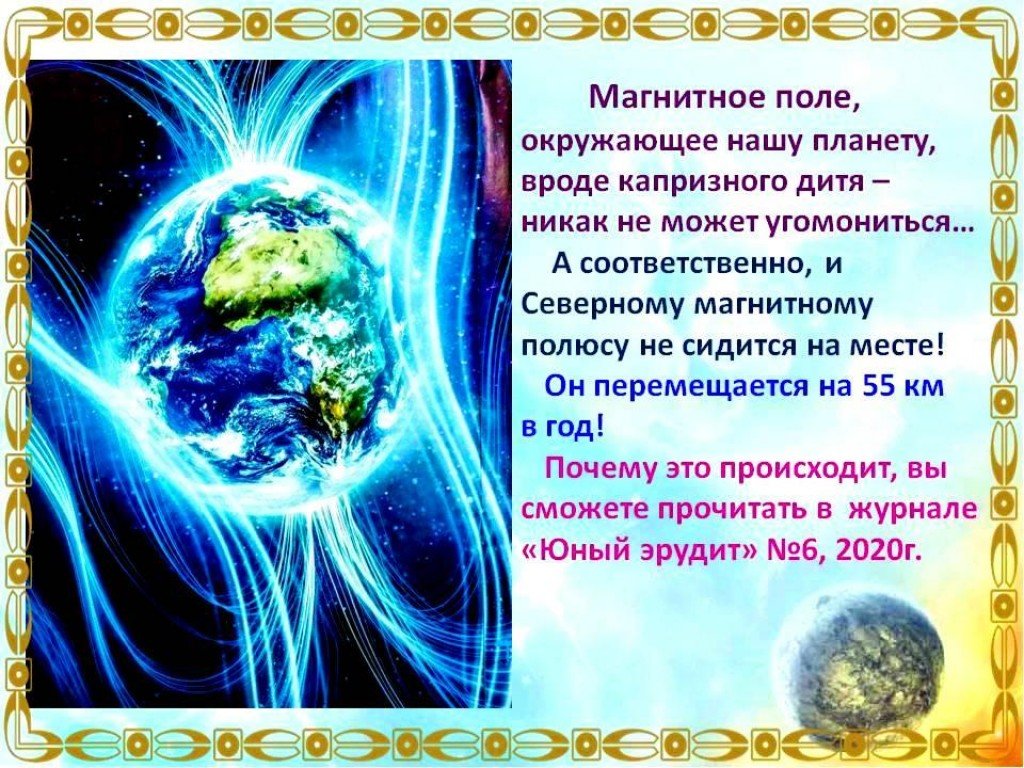 Магнитное поле, окружающее нашу планету, вроде капризного дитя – никак не может угомониться…

А соответственно, и Северному магнитному полюсу не сидится на месте!

Он перемещается на 55 км в год!

Почему это происходит, вы сможете прочитать в журнале «Юный эрудит» №6, 2020г.